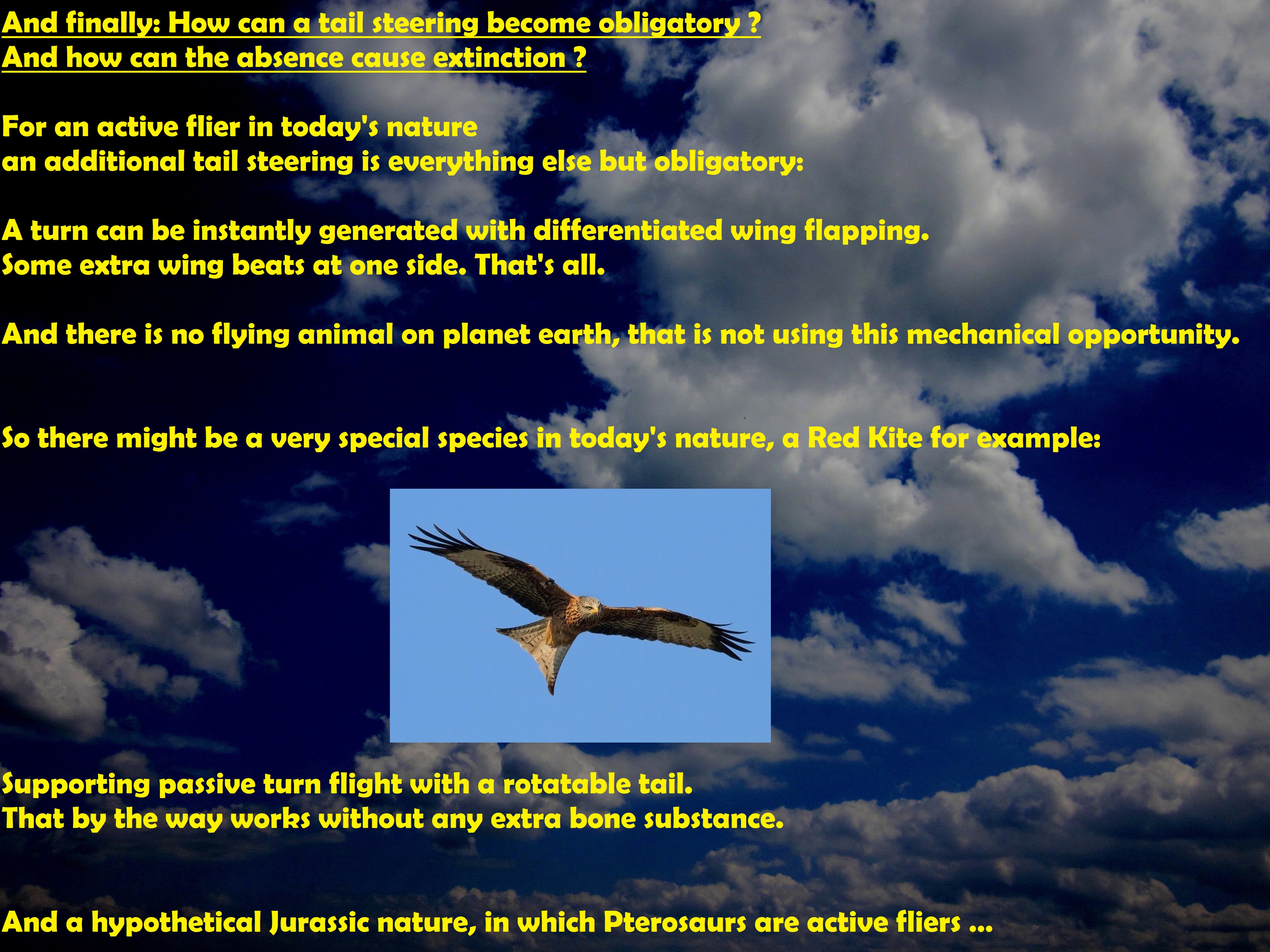 And finally: How can a tail steering become obligatory ?
And how can the absence cause extinction ?

For an active flier in today's nature
an additional tail steering is everything else but obligatory:

A turn can be instantly generated with differentiated wing flapping.
Some extra wing beats at one side. That's all.

And there is no flying animal on planet earth, that is not using this mechanical opportunity.

So there might be a very special species in today's nature, a Red Kite for example:

Supporting passive turn flight with a rotatable tail.
That by the way works without any extra bone substance.

And a hypothetical Jurassic nature, in which Pterosaurs are active fliers ...